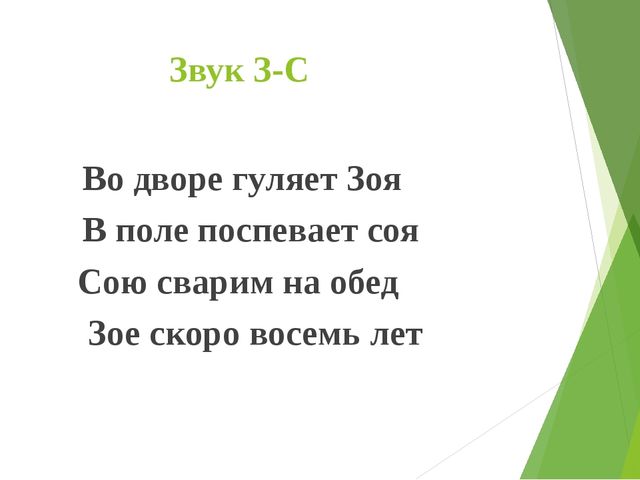 Звук З-С

Во дворе гуляет Зоя
В поле поспевает соя
Сою сварим на обед
Зое скоро восемь лет